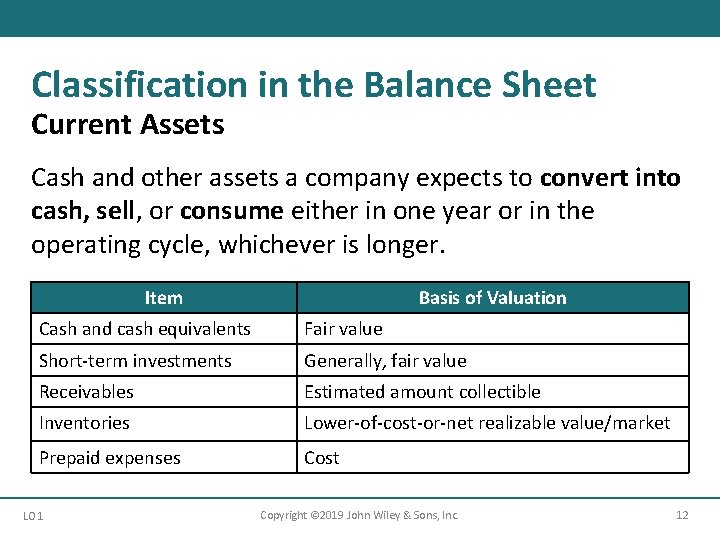 Classification in the Balance Sheet
Current Assets

Cash and other assets a company expects to convert into cash, sell, or consume either in one year or in the operating cycle, whichever is longer.

| Item | Basis of Valuation |
|---|---|
| Cash and cash equivalents | Fair value |
| Short-term investments | Generally, fair value |
| Receivables | Estimated amount collectible |
| Inventories | Lower-of-cost-or-net realizable value/market |
| Prepaid expenses | Cost |

LO 1
Copyright ©2019 John Wiley & Sons, Inc.
12